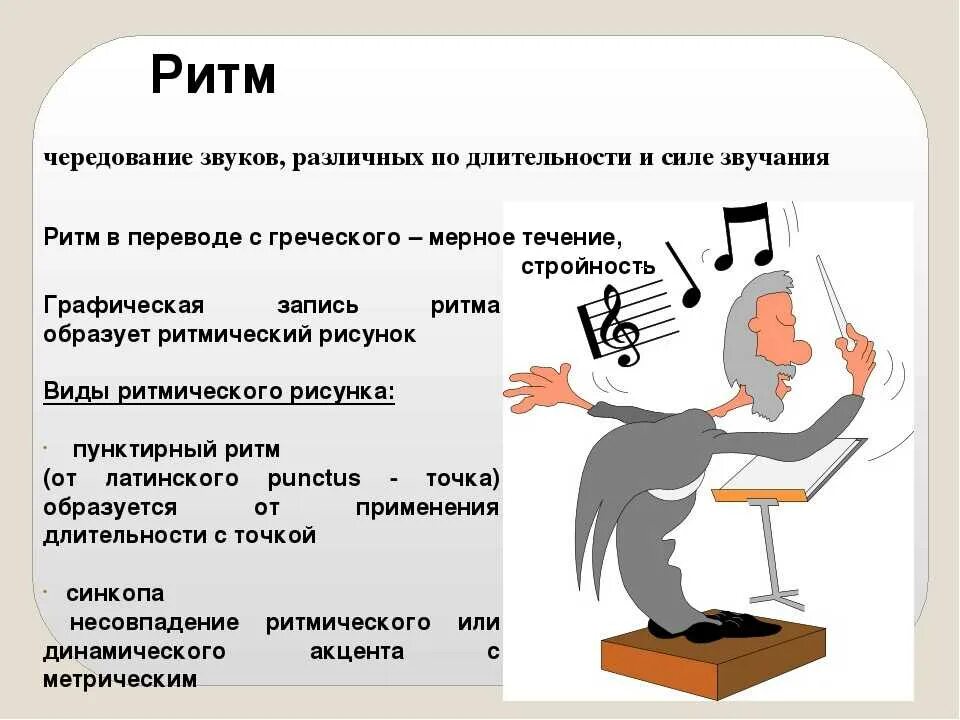 Ритм

чередование звуков, различных по длительности и силе звучания

Ритм в переводе с греческого – мерное течение, стройность

Графическая запись ритма образует ритмический рисунок

Виды ритмического рисунка:

· пунктирный ритм (от латинского punctus - точка) образуется от применения длительности с точкой

· синкопа несовпадение ритмического или динамического акцента с метрическим